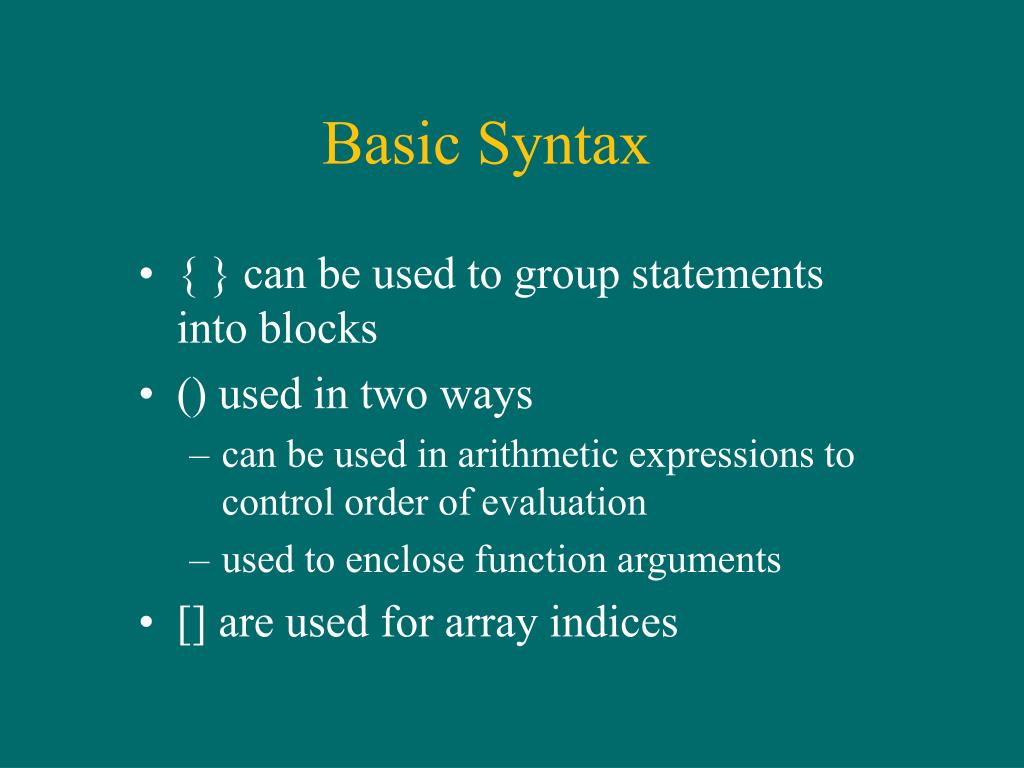 Basic Syntax

• { } can be used to group statements into blocks
• () used in two ways
– can be used in arithmetic expressions to control order of evaluation
– used to enclose function arguments
• [] are used for array indices